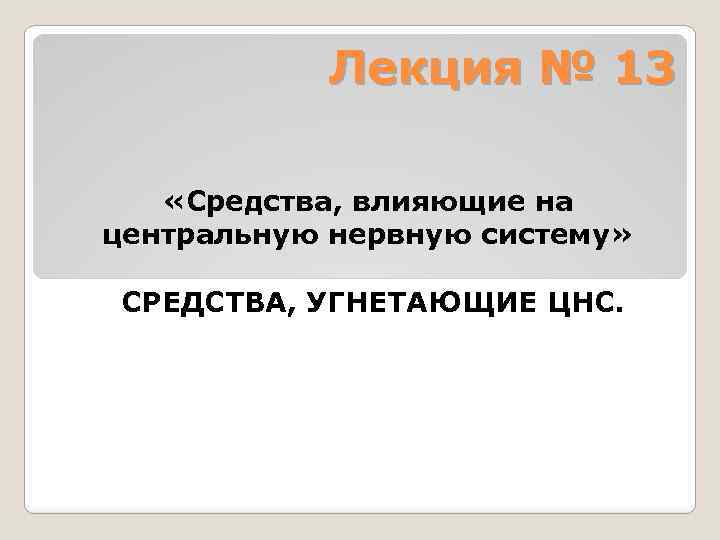 Лекция № 13

«Средства, влияющие на центральную нервную систему»

СРЕДСТВА, УГНЕТАЮЩИЕ ЦНС.